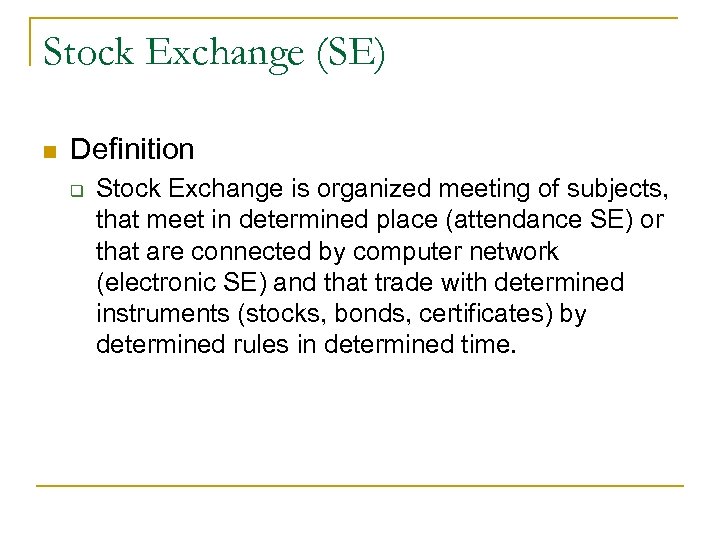 Stock Exchange (SE)

Definition

Stock Exchange is organized meeting of subjects, that meet in determined place (attendance SE) or that are connected by computer network (electronic SE) and that trade with determined instruments (stocks, bonds, certificates) by determined rules in determined time.